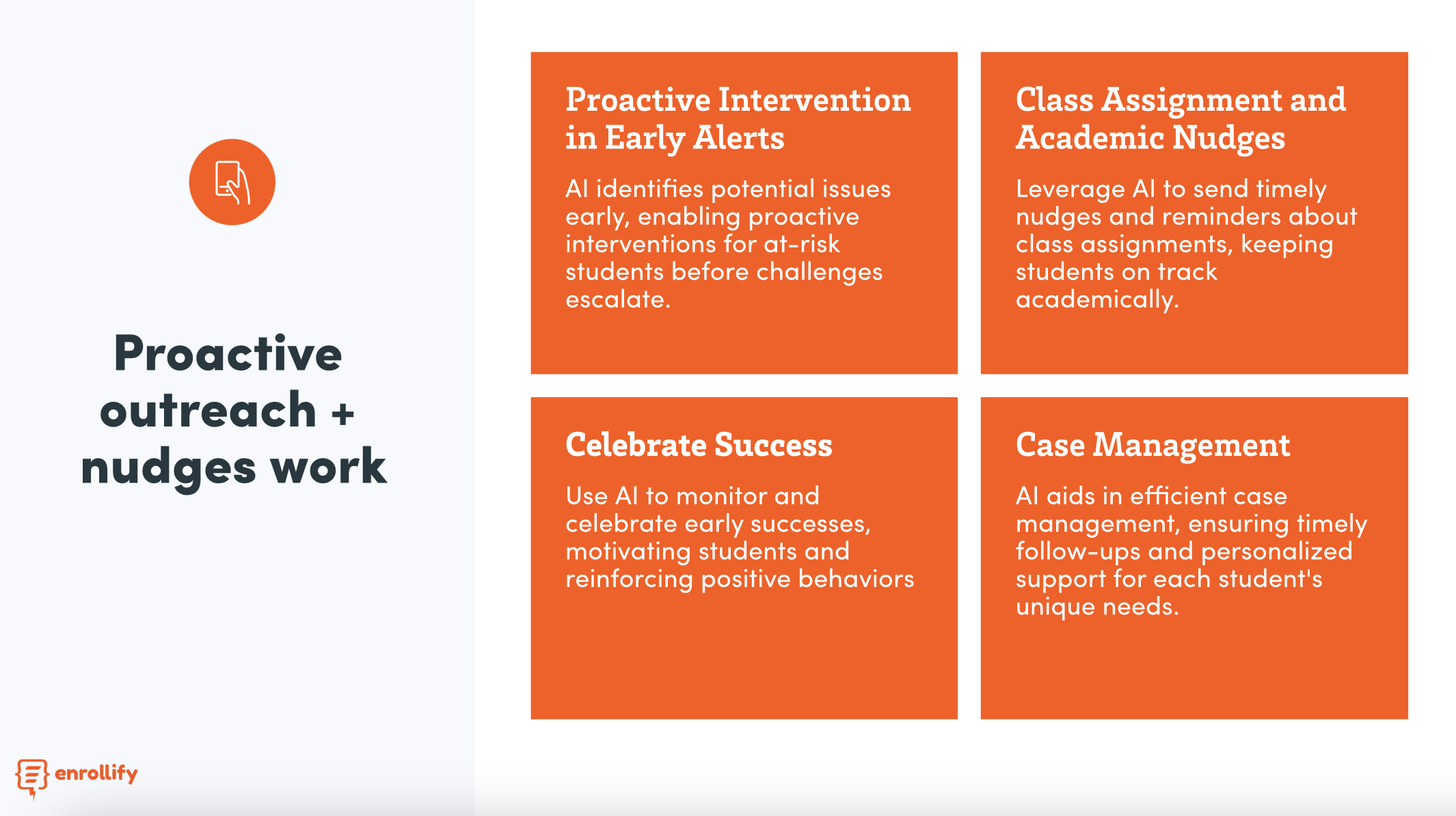 Proactive outreach + nudges work

Proactive Intervention in Early Alerts

AI identifies potential issues early, enabling proactive interventions for at-risk students before challenges escalate.

Class Assignment and Academic Nudges

Leverage AI to send timely nudges and reminders about class assignments, keeping students on track academically.

Celebrate Success

Use AI to monitor and celebrate early successes, motivating students and reinforcing positive behaviors

Case Management

AI aids in efficient case management, ensuring timely follow-ups and personalized support for each student's unique needs.

enrollify